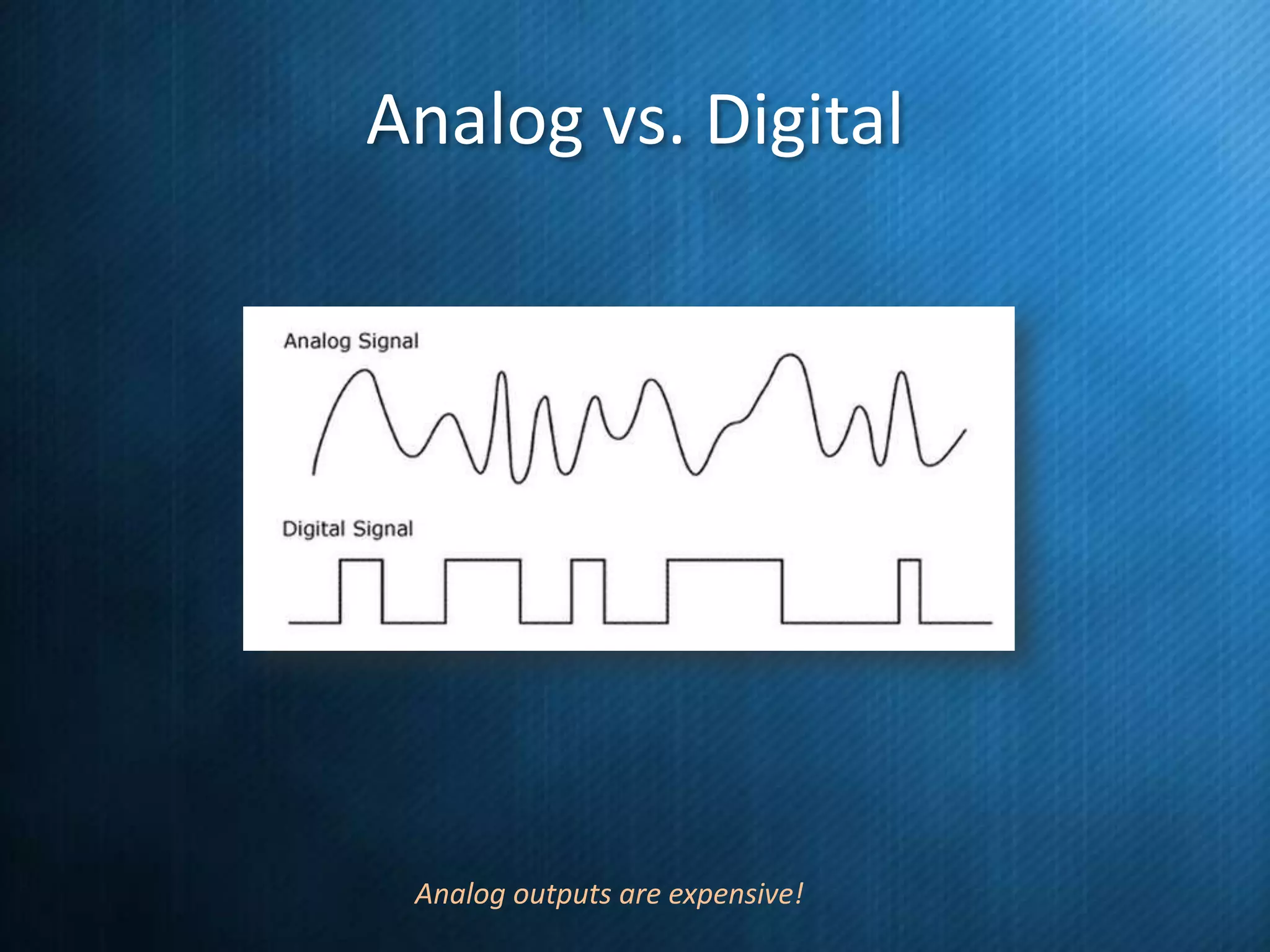 Analog vs. Digital

Analog Signal

Digital Signal

Analog outputs are expensive!